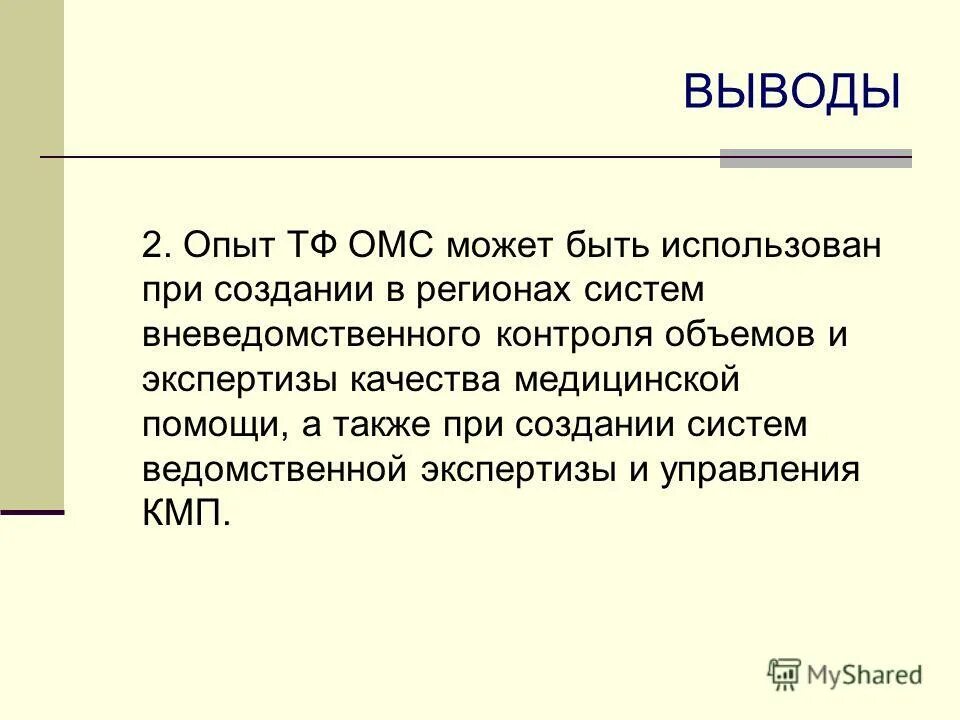 ВЫВОДЫ

2. Опыт ТФ ОМС может быть использован при создании в регионах систем вневедомственного контроля объемов и экспертизы качества медицинской помощи, а также при создании систем ведомственной экспертизы и управления КМП.

MyShared